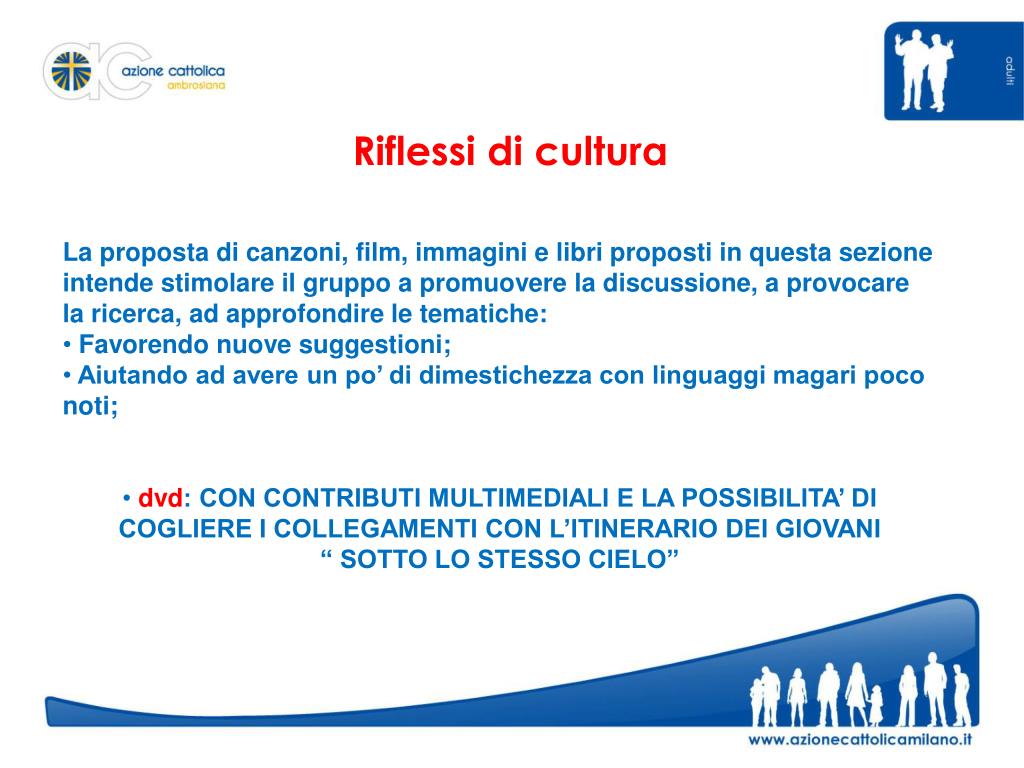 azione cattolica
ambrosiana

adulti

Riflessi di cultura

La proposta di canzoni, film, immagini e libri proposti in questa sezione intende stimolare il gruppo a promuovere la discussione, a provocare la ricerca, ad approfondire le tematiche:
• Favorendo nuove suggestioni;
• Aiutando ad avere un po' di dimestichezza con linguaggi magari poco noti;

• dvd: CON CONTRIBUTI MULTIMEDIALI E LA POSSIBILITA' DI COGLIERE I COLLEGAMENTI CON L'ITINERARIO DEI GIOVANI " SOTTO LO STESSO CIELO"

www.azionecattolicamilano.it